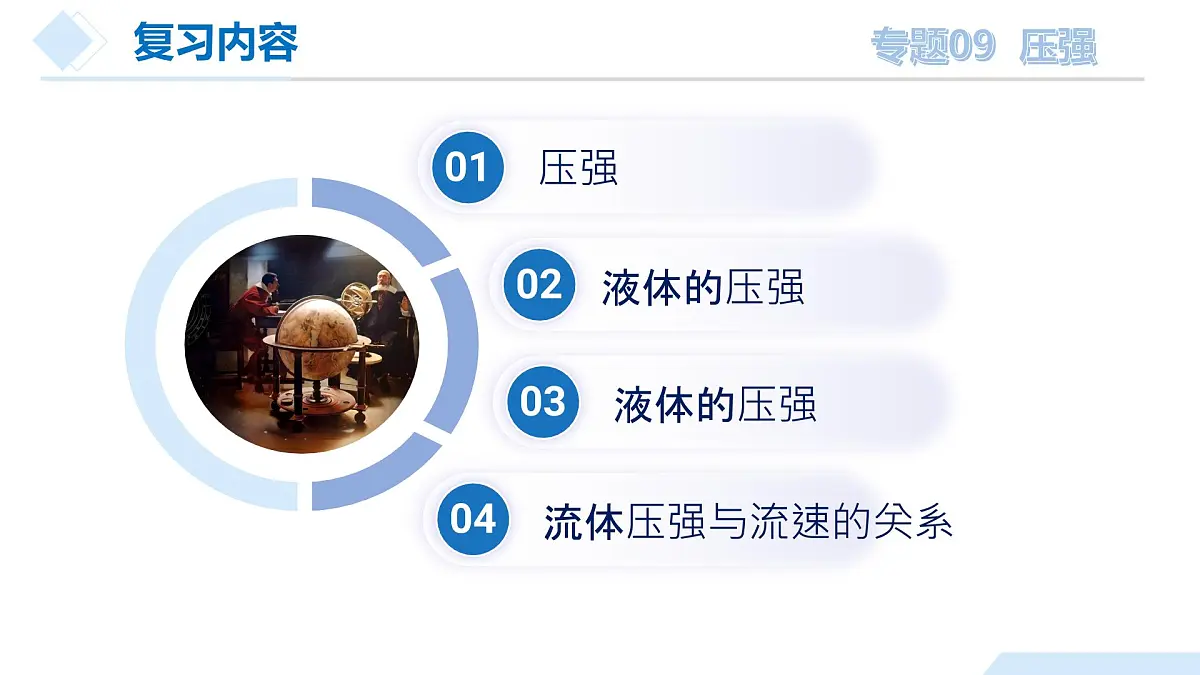 复习内容

专题09 压强

01 压强

02 液体的压强

03 液体的压强

04 流体压强与流速的关系